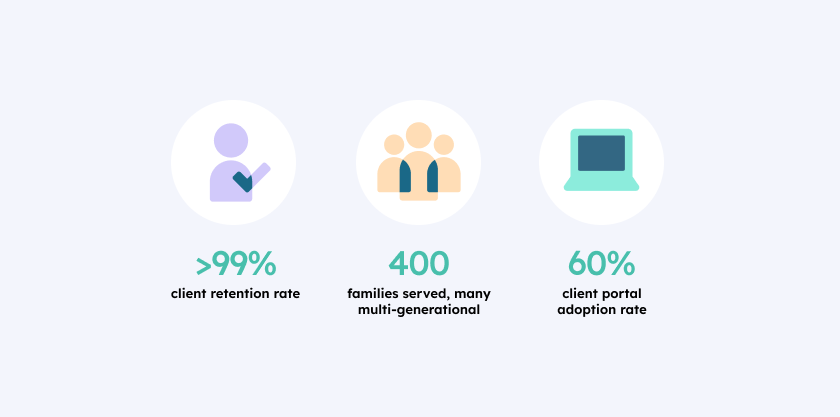 >99%
client retention rate

400
families served, many multi-generational

60%
client portal adoption rate